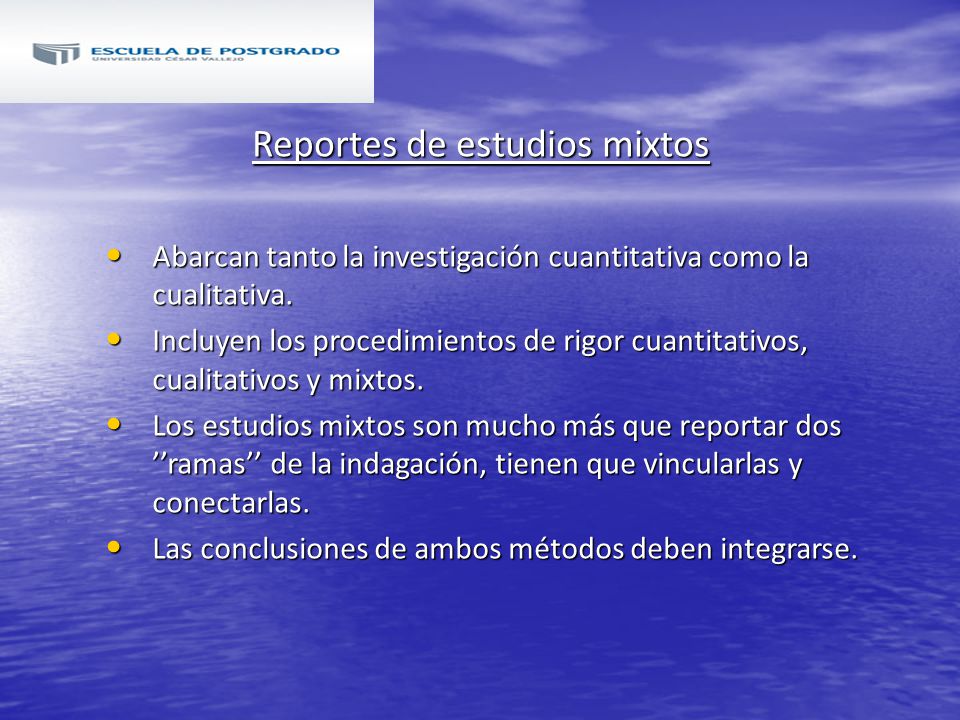 ESCUELA DE POSTGRADO
UNIVERSIDAD CÉSAR VALLEJO

Reportes de estudios mixtos

• Abarcan tanto la investigación cuantitativa como la cualitativa.
• Incluyen los procedimientos de rigor cuantitativos, cualitativos y mixtos.
• Los estudios mixtos son mucho más que reportar dos ’’ramas’’ de la indagación, tienen que vincularlas y conectarlas.
• Las conclusiones de ambos métodos deben integrarse.